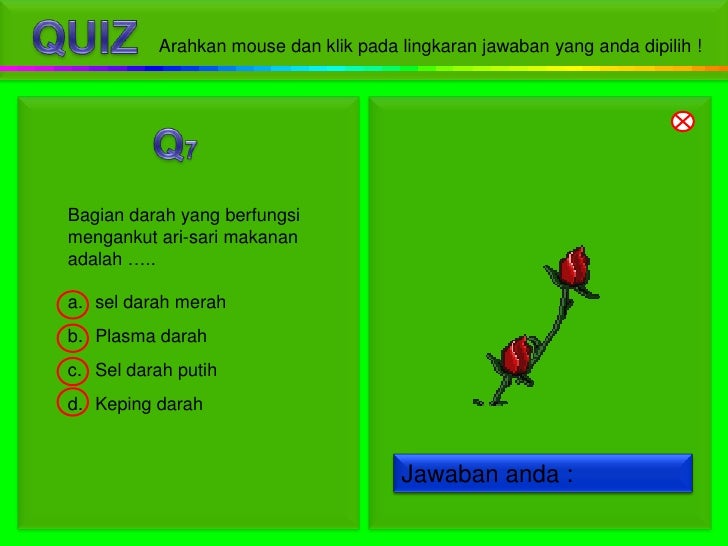 QUIZ Arahkan mouse dan klik pada lingkaran jawaban yang anda dipilih !

Q7

Bagian darah yang berfungsi mengankut ari-sari makanan adalah …..

a. sel darah merah
b. Plasma darah
c. Sel darah putih
d. Keping darah

Jawaban anda :